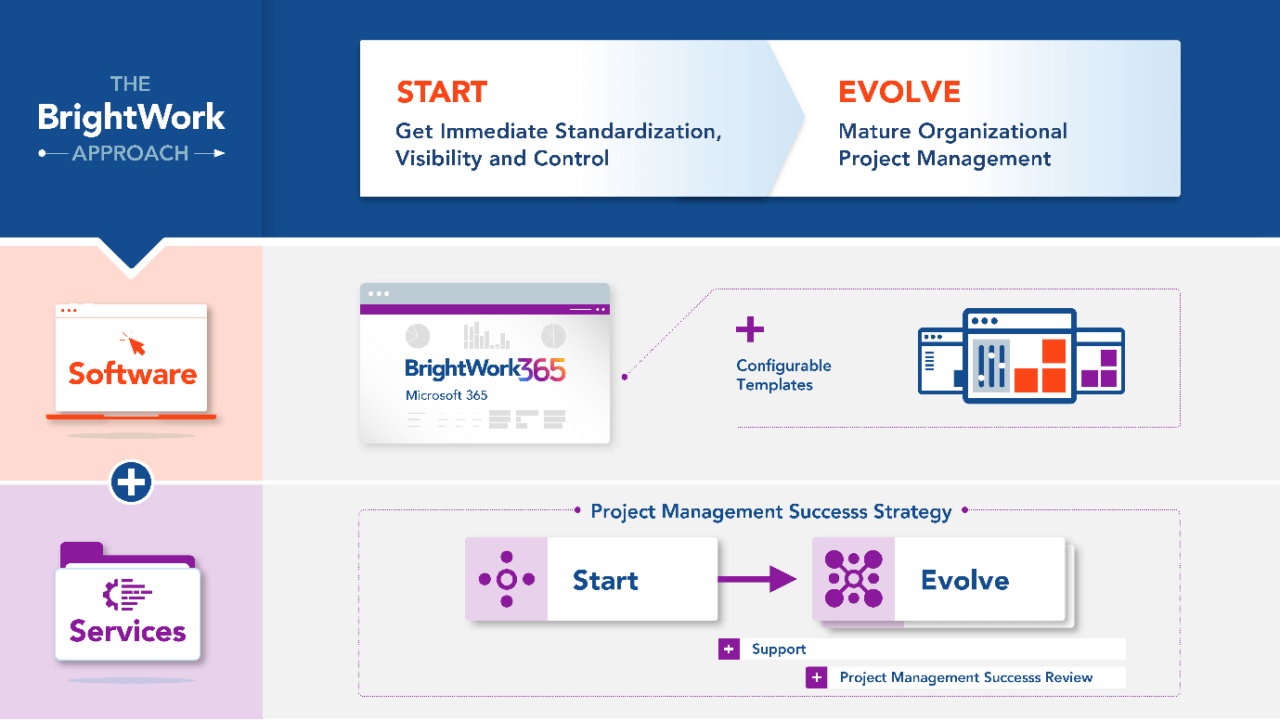 THE
BrightWork
APPROACH

START
Get Immediate Standardization, Visibility and Control

EVOLVE
Mature Organizational Project Management

Software

BrightWork365
Microsoft 365

+
Configurable Templates

+

Services

Project Management Successs Strategy

Start

Evolve

+ Support

+ Project Management Successs Review